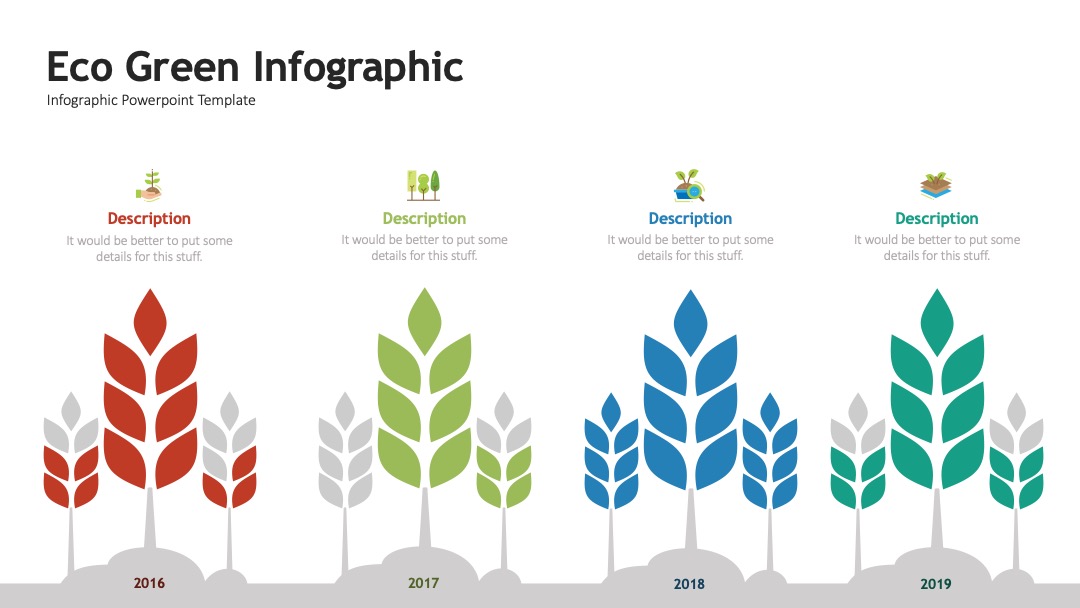 Eco Green Infographic
Infographic Powerpoint Template

Description
It would be better to put some details for this stuff.

Description
It would be better to put some details for this stuff.

Description
It would be better to put some details for this stuff.

Description
It would be better to put some details for this stuff.

2016

2017

2018

2019